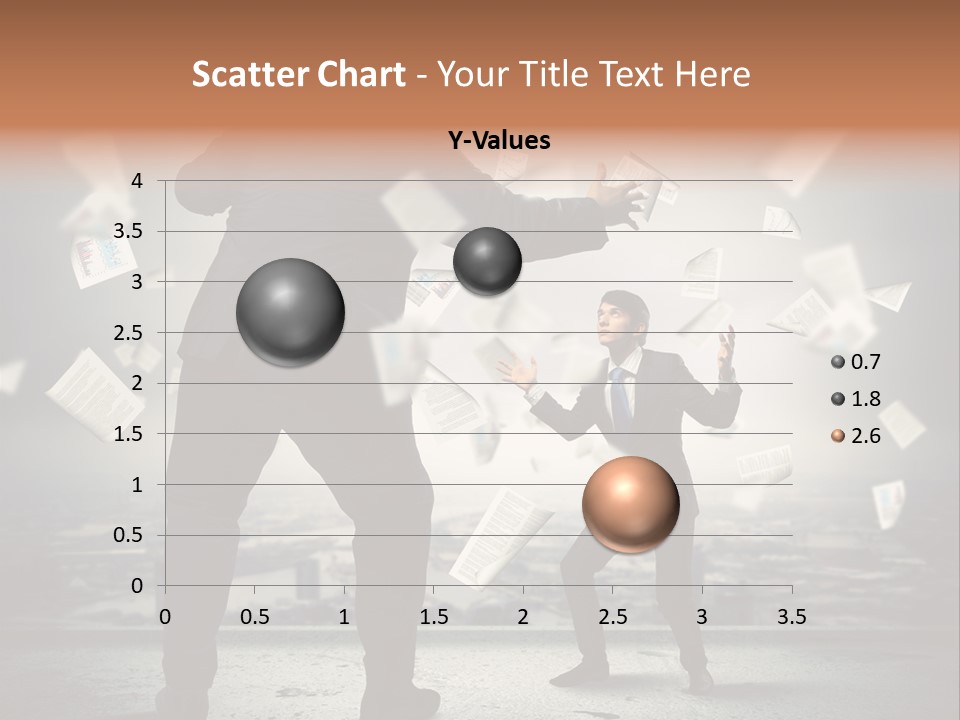 Scatter Chart - Your Title Text Here

Y-Values

4
3.5
3
2.5
2
1.5
1
0.5
0

0 0.5 1 1.5 2 2.5 3 3.5

0.7
1.8
2.6